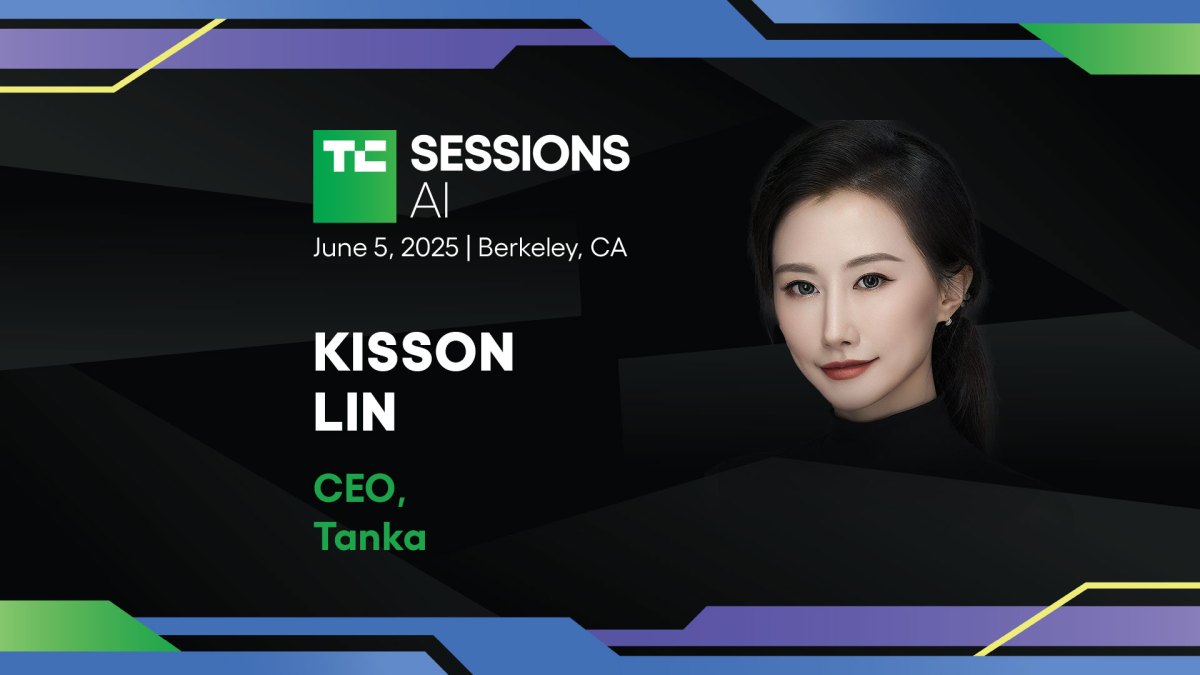 TC SESSIONS AI
June 5, 2025 | Berkeley, CA

KISSON LIN

CEO, Tanka